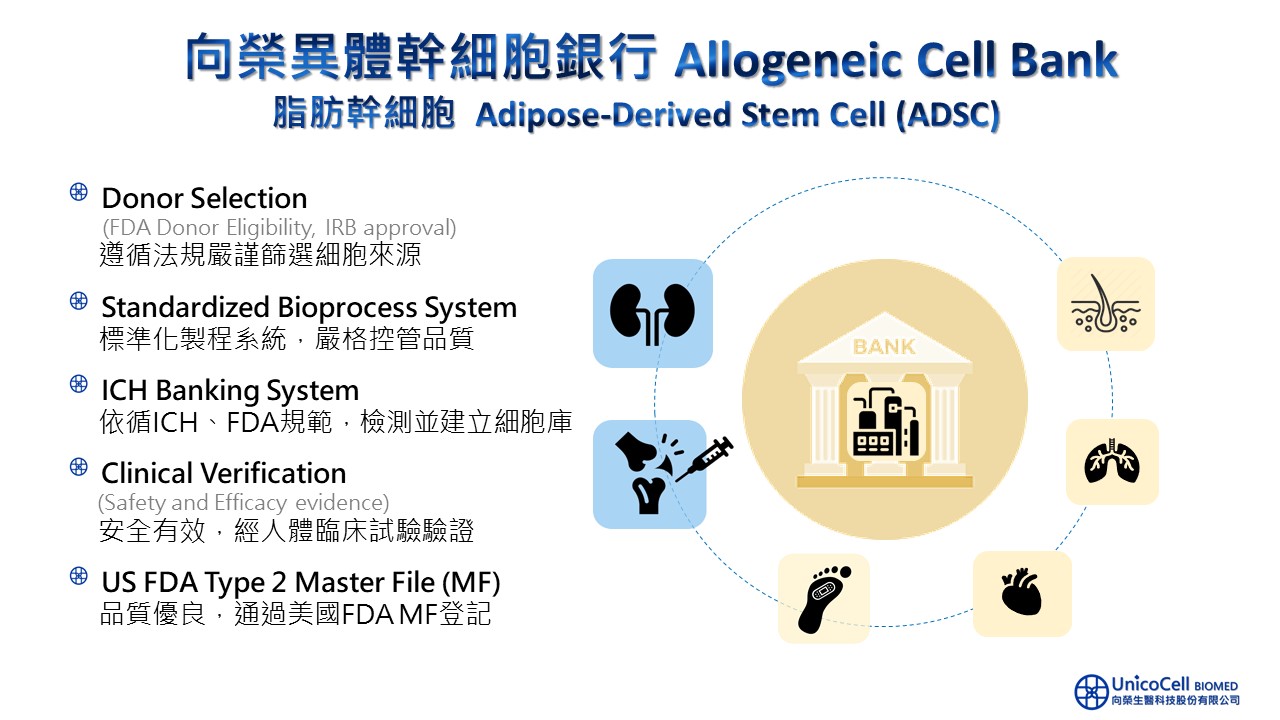 向榮異體幹細胞銀行 Allogeneic Cell Bank
脂肪幹細胞 Adipose-Derived Stem Cell (ADSC)

Donor Selection
(FDA Donor Eligibility, IRB approval)
遵循法規嚴謹篩選細胞來源

Standardized Bioprocess System
標準化製程系統，嚴格控管品質

ICH Banking System
依循ICH、FDA規範，檢測並建立細胞庫

Clinical Verification
(Safety and Efficacy evidence)
安全有效，經人體臨床試驗驗證

US FDA Type 2 Master File (MF)
品質優良，通過美國FDA MF登記

BANK

UnicoCell BIOMED
向榮生醫科技股份有限公司